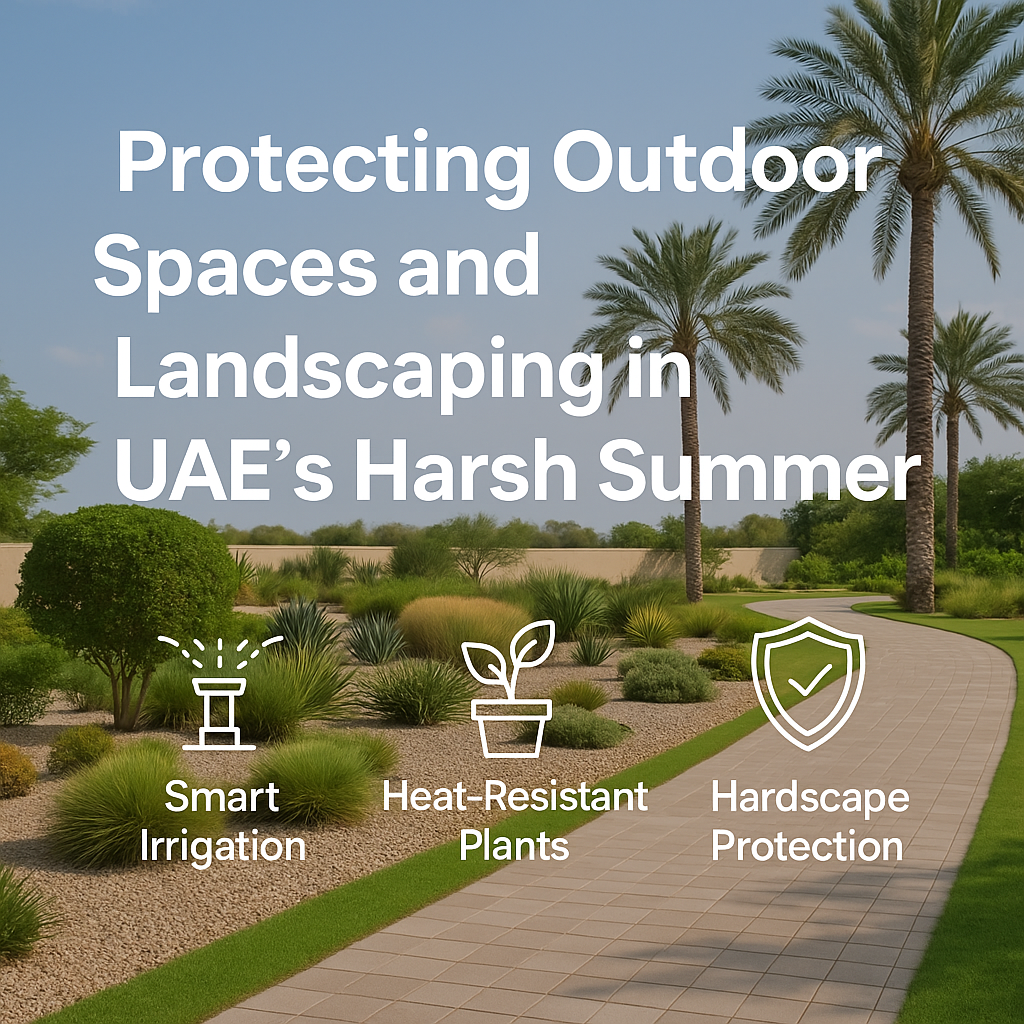 Protecting Outdoor Spaces and Landscaping in UAE’s Harsh Summer

Smart Irrigation

Heat-Resistant Plants

Hardscape Protection